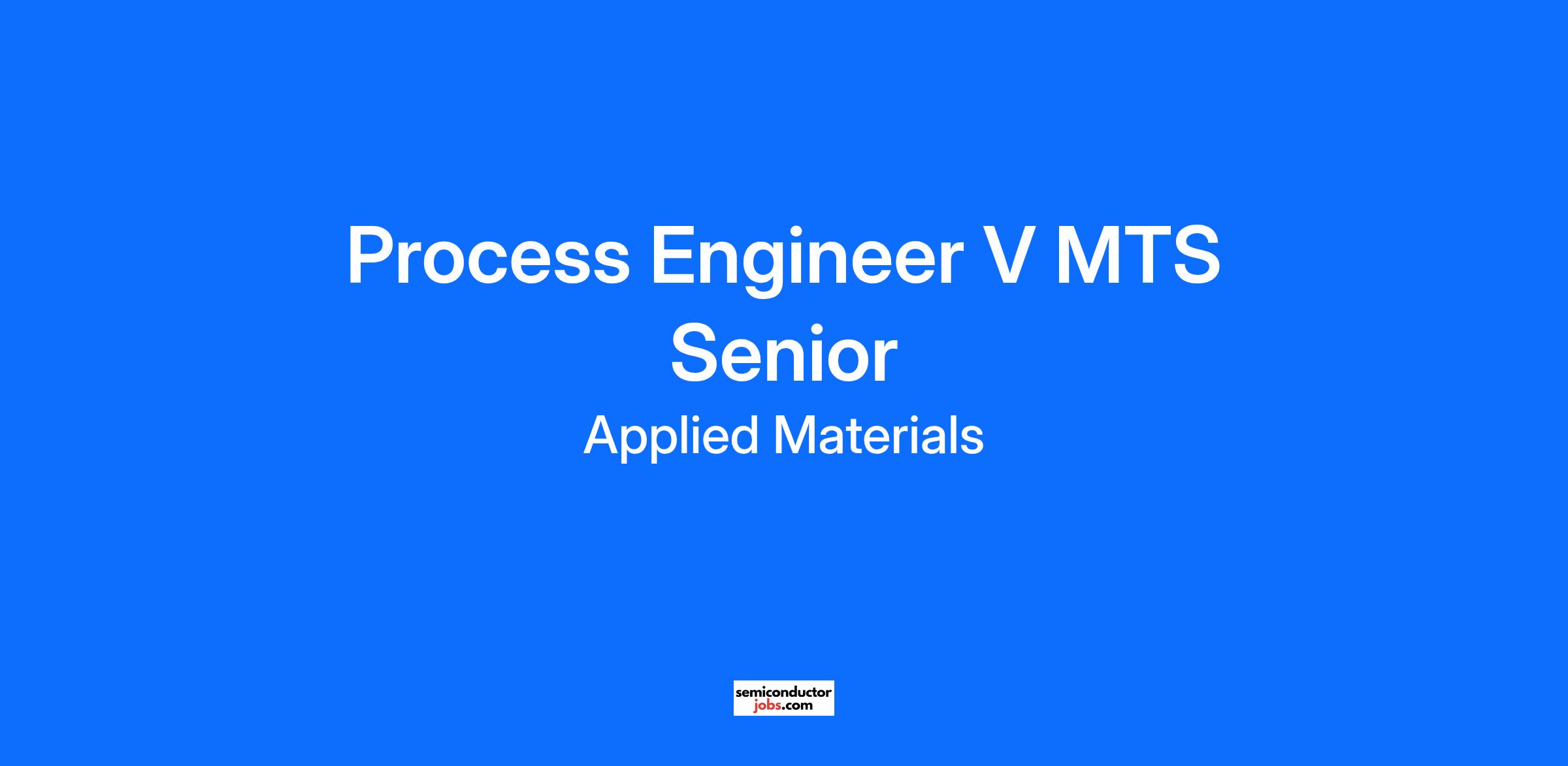 Process Engineer V MTS Senior

Applied Materials

semiconductor jobs.com